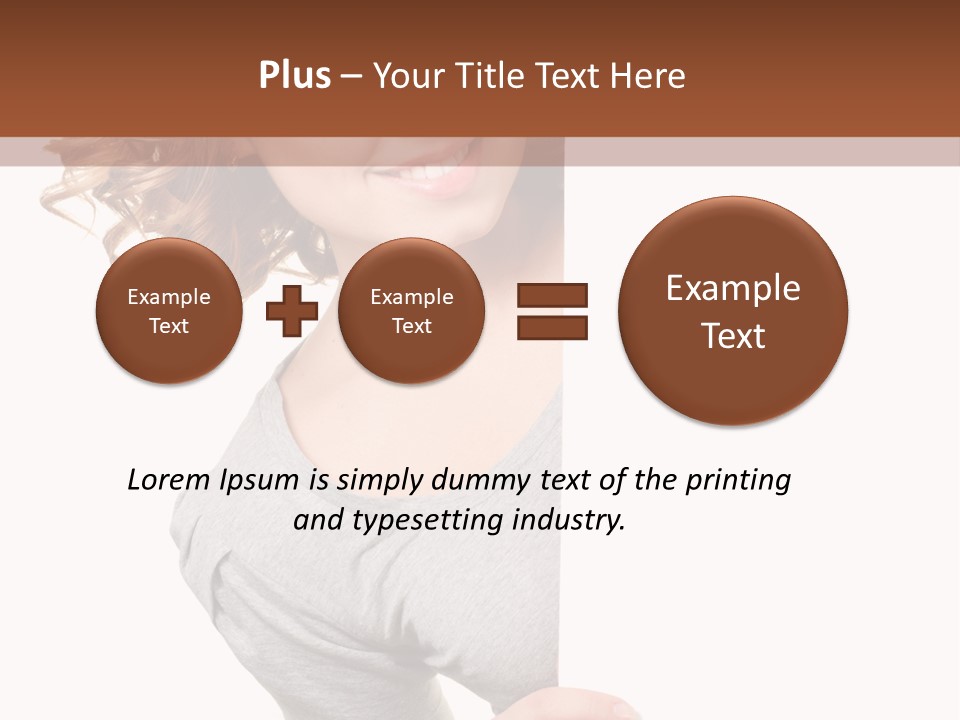 Plus – Your Title Text Here

Example Text

Example Text

Example Text

Lorem Ipsum is simply dummy text of the printing and typesetting industry.